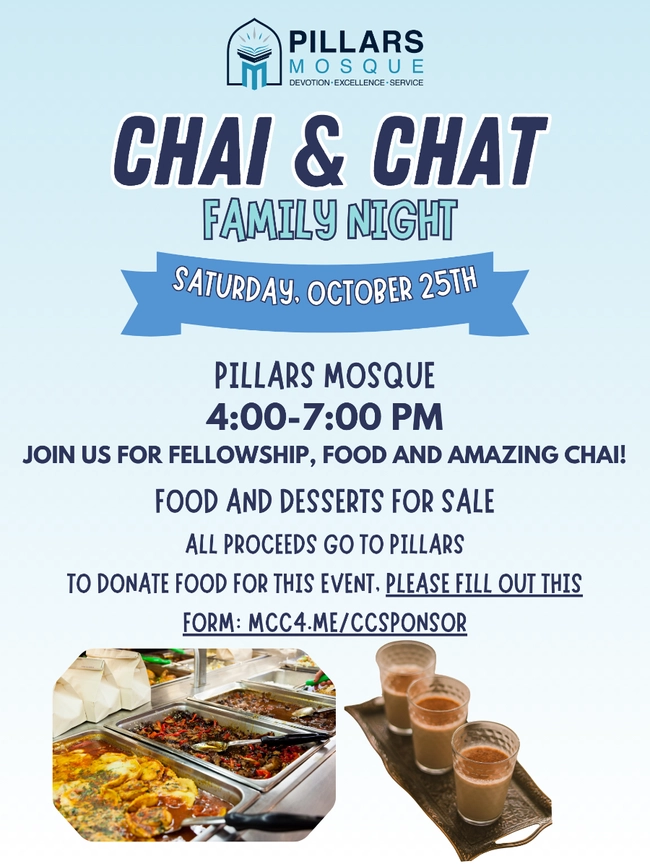 PILLARS MOSQUE
DEVOTION · EXCELLENCE · SERVICE

CHAI & CHAT
FAMILY NIGHT

SATURDAY, OCTOBER 25TH

PILLARS MOSQUE
4:00-7:00 PM
JOIN US FOR FELLOWSHIP, FOOD AND AMAZING CHAI!

FOOD AND DESSERTS FOR SALE
ALL PROCEEDS GO TO PILLARS
TO DONATE FOOD FOR THIS EVENT, PLEASE FILL OUT THIS FORM: MCC4.ME/CCSPONSOR